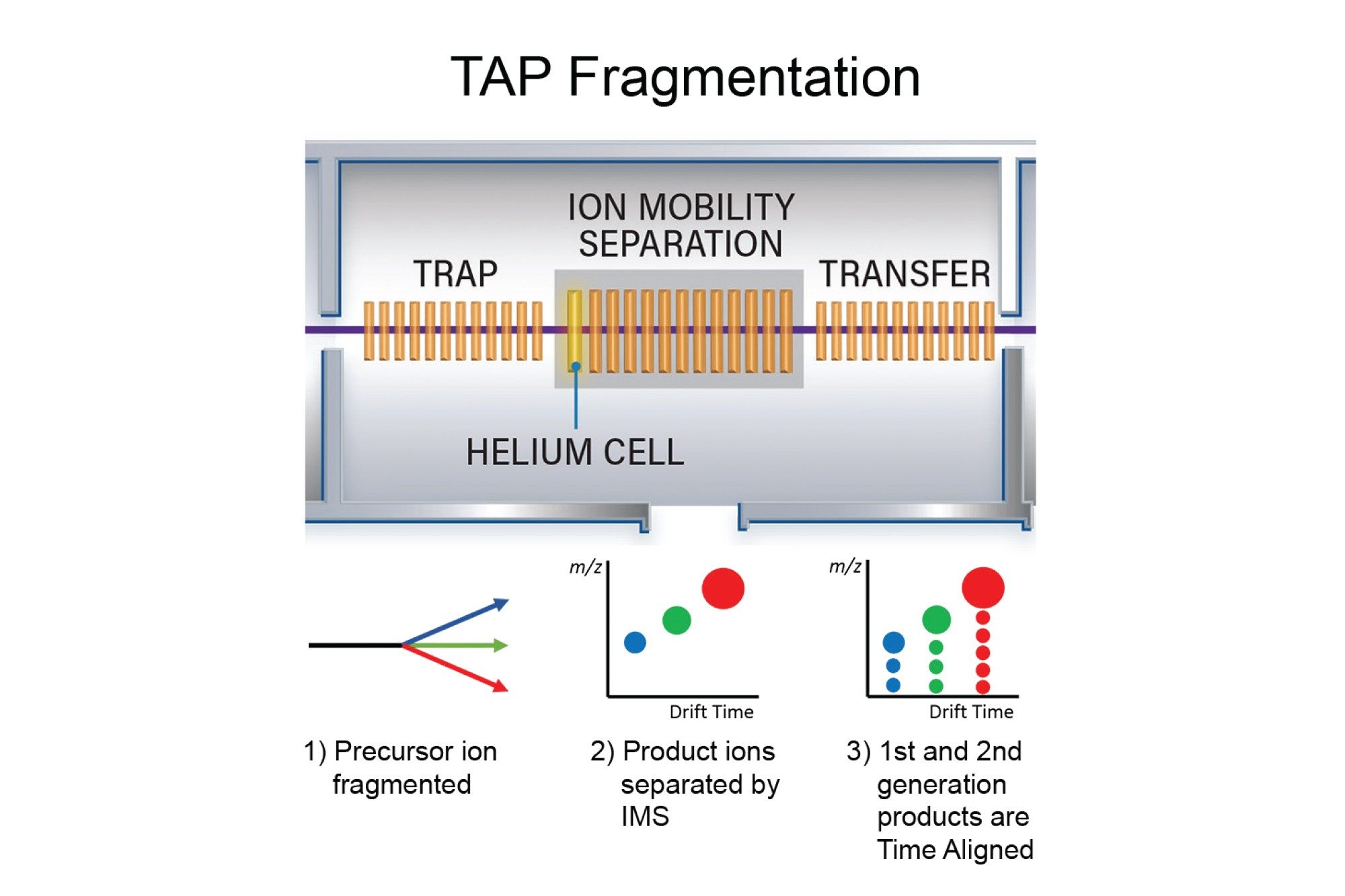 TAP Fragmentation

ION MOBILITY SEPARATION

TRAP

TRANSFER

HELIUM CELL

$m/z$

Drift Time

$m/z$

Drift Time

1) Precursor ion fragmented

2) Product ions separated by IMS

3) 1st and 2nd generation products are Time Aligned